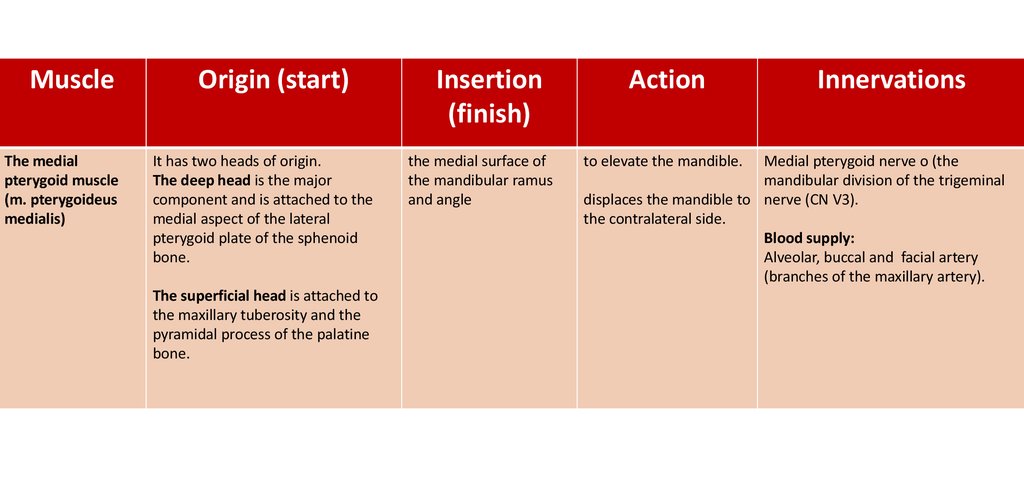 | Muscle | Origin (start) | Insertion (finish) | Action | Innervations |
|---|---|---|---|---|
| The medial pterygoid muscle (m. pterygoideus medialis) | It has two heads of origin. The deep head is the major component and is attached to the medial aspect of the lateral pterygoid plate of the sphenoid bone. The superficial head is attached to the maxillary tuberosity and the pyramidal process of the palatine bone. | the medial surface of the mandibular ramus and angle | to elevate the mandible. displaces the mandible to the contralateral side. | Medial pterygoid nerve o (the mandibular division of the trigeminal nerve (CN V3). Blood supply: Alveolar, buccal and facial artery (branches of the maxillary artery). |